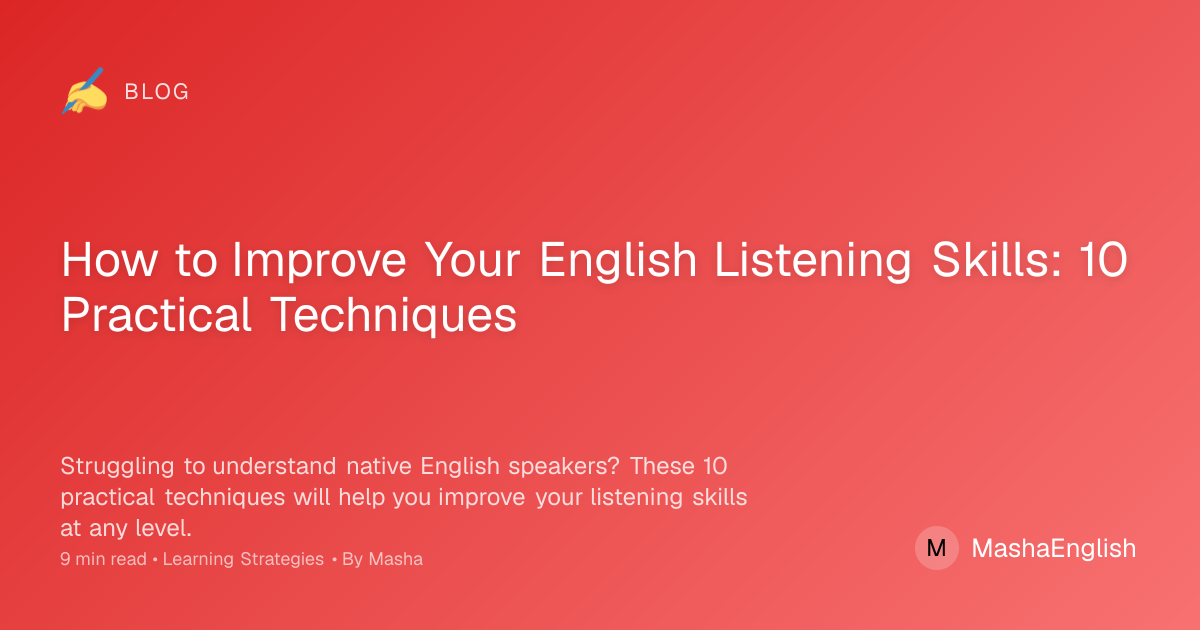 BLOG

How to Improve Your English Listening Skills: 10 Practical Techniques

Struggling to understand native English speakers? These 10 practical techniques will help you improve your listening skills at any level.

9 min read • Learning Strategies • By Masha

M MashaEnglish